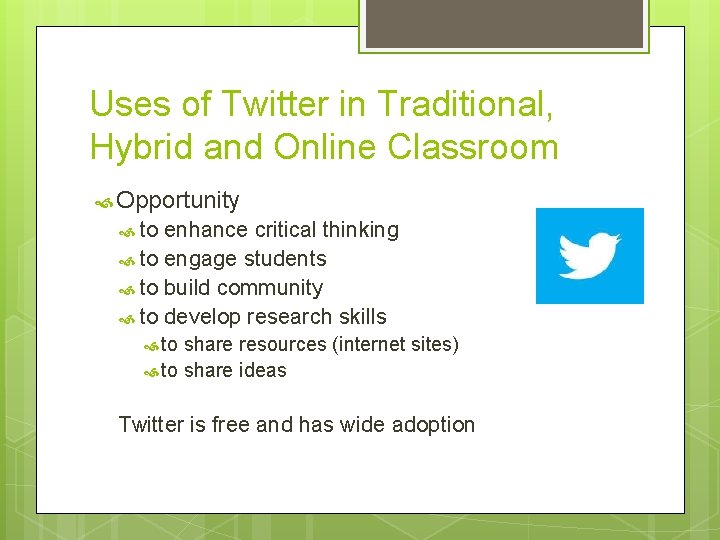 Uses of Twitter in Traditional, Hybrid and Online Classroom

Opportunity
to enhance critical thinking
to engage students
to build community
to develop research skills
to share resources (internet sites)
to share ideas

Twitter is free and has wide adoption